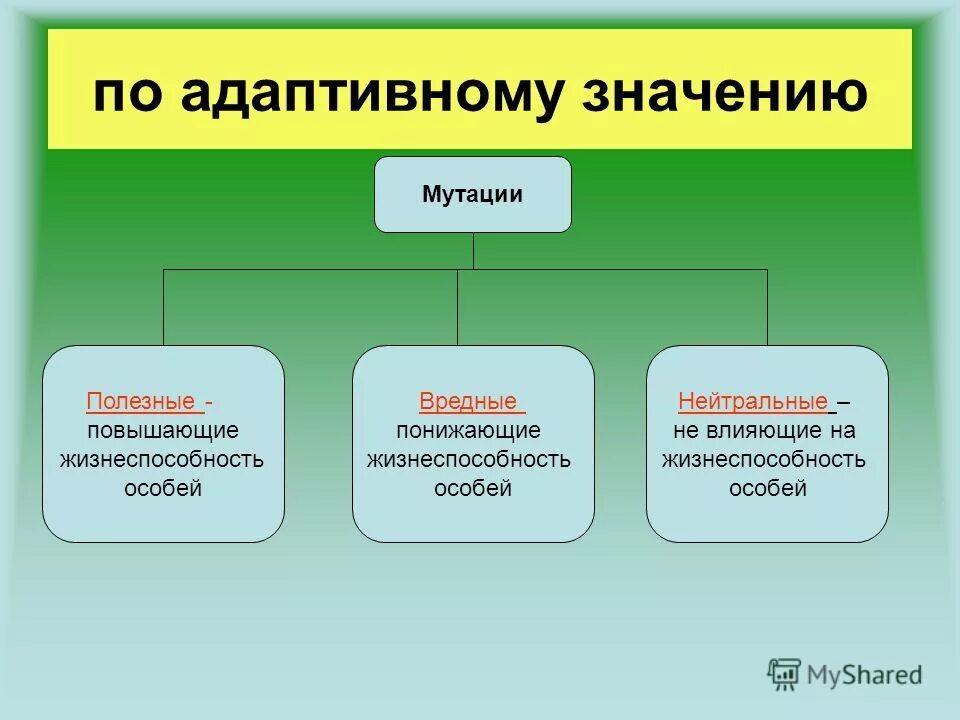 по адаптивному значению

Мутации

Полезные - повышающие жизнеспособность особей

Вредные понижающие жизнеспособность особей

Нейтральные – не влияющие на жизнеспособность особей

MyShared